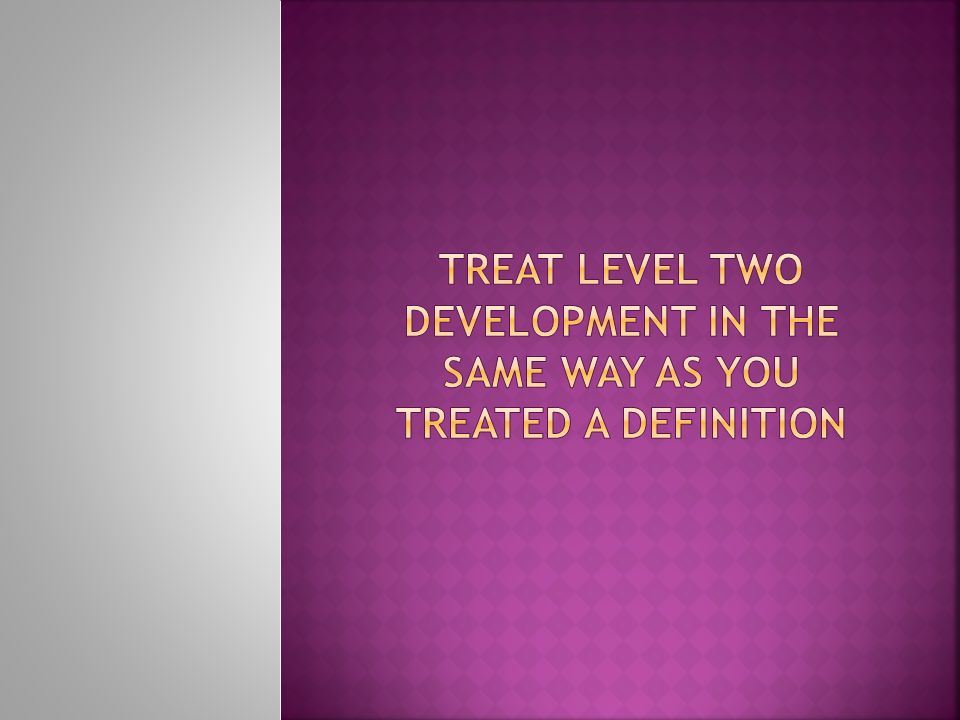 TREAT LEVEL TWO DEVELOPMENT IN THE SAME WAY AS YOU TREATED A DEFINITION